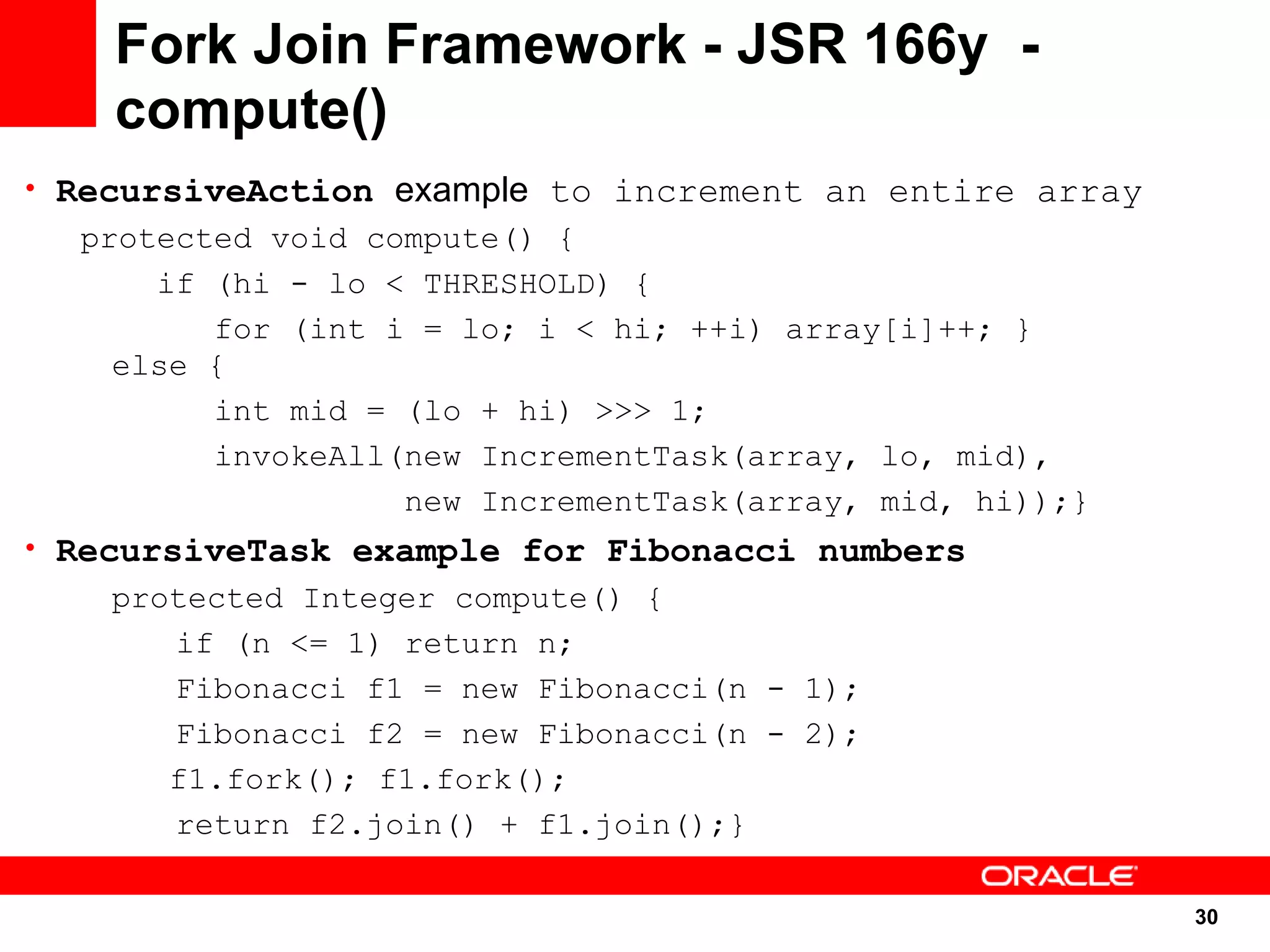 Fork Join Framework - JSR 166y - compute()

• RecursiveAction example to increment an entire array

protected void compute() {
if (hi - lo < THRESHOLD) {
for (int i = lo; i < hi; ++i) array[i]++; }
else {
int mid = (lo + hi) >>> 1;
invokeAll(new IncrementTask(array, lo, mid),
new IncrementTask(array, mid, hi));}

• RecursiveTask example for Fibonacci numbers

protected Integer compute() {
if (n <= 1) return n;
Fibonacci f1 = new Fibonacci(n - 1);
Fibonacci f2 = new Fibonacci(n - 2);
f1.fork(); f1.fork();
return f2.join() + f1.join();}

ORACLE

30